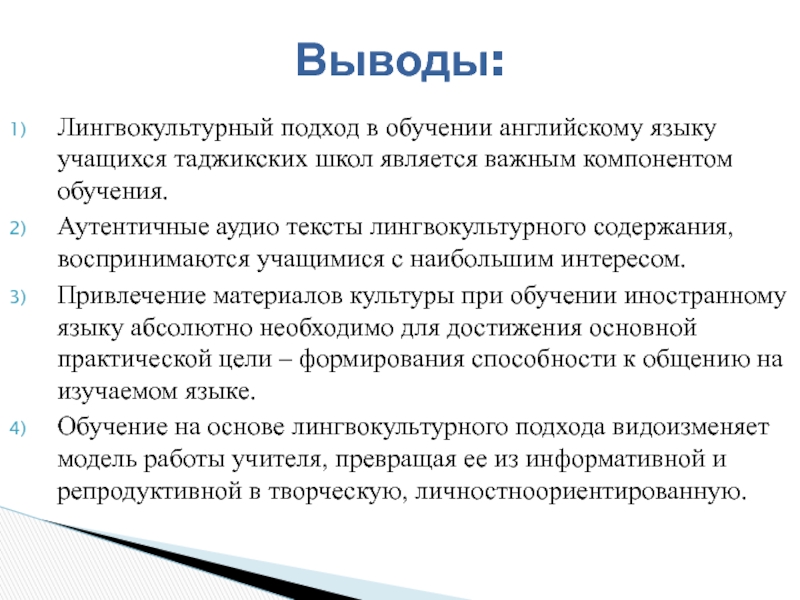 Выводы:

1) Лингвокультурный подход в обучении английскому языку учащихся таджикских школ является важным компонентом обучения.

2) Аутентичные аудио тексты лингвокультурного содержания, воспринимаются учащимися с наибольшим интересом.

3) Привлечение материалов культуры при обучении иностранному языку абсолютно необходимо для достижения основной практической цели – формирования способности к общению на изучаемом языке.

4) Обучение на основе лингвокультурного подхода видоизменяет модель работы учителя, превращая ее из информативной и репродуктивной в творческую, личностноориентированную.